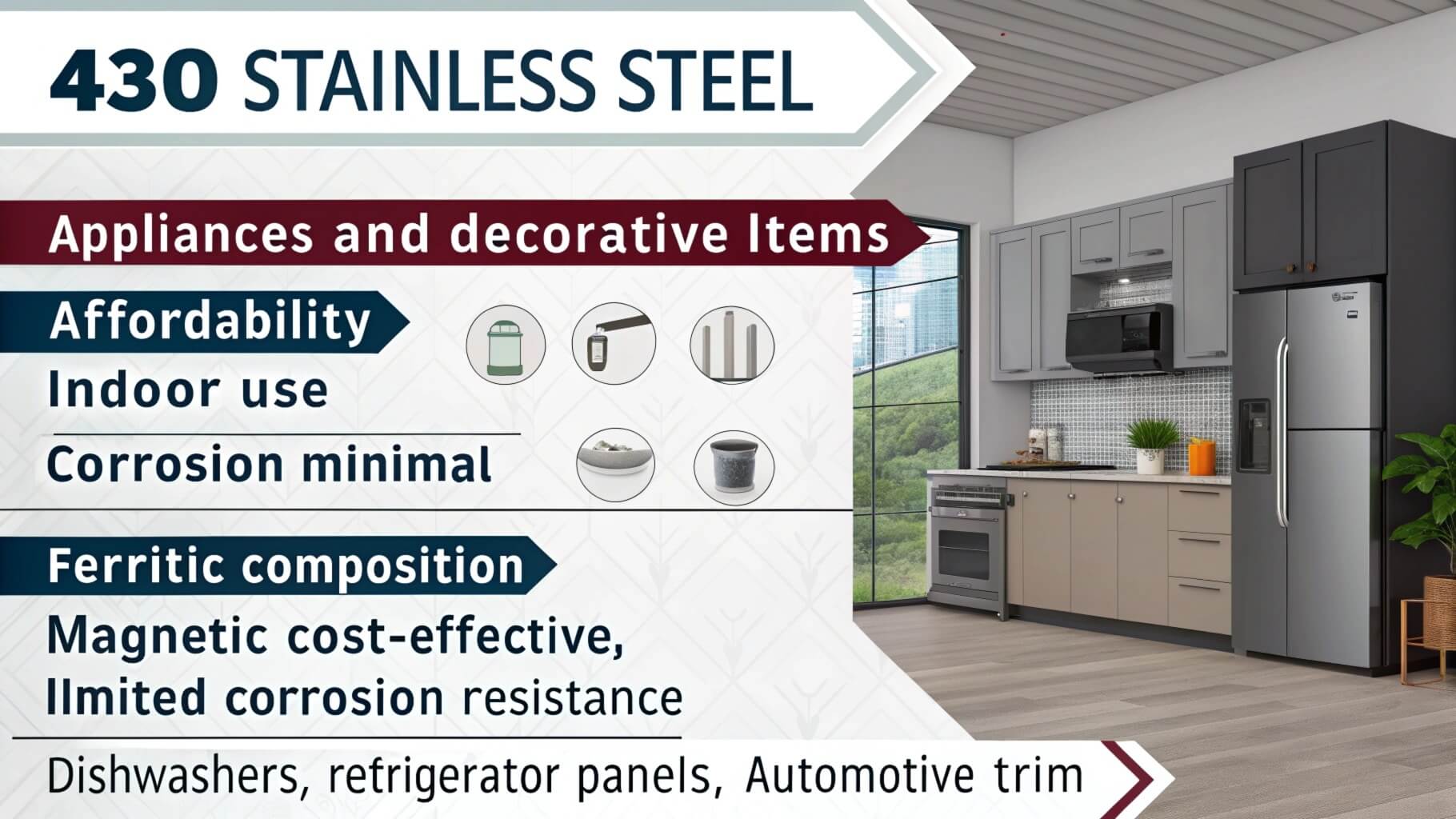 430 STAINLESS STEEL

Appliances and decorative Items

Affordability

Indoor use

Corrosion minimal

Ferritic composition

Magnetic cost-effective, Ilmited corrosion resistance

Dishwashers, refrigerator panels, Automotive trim